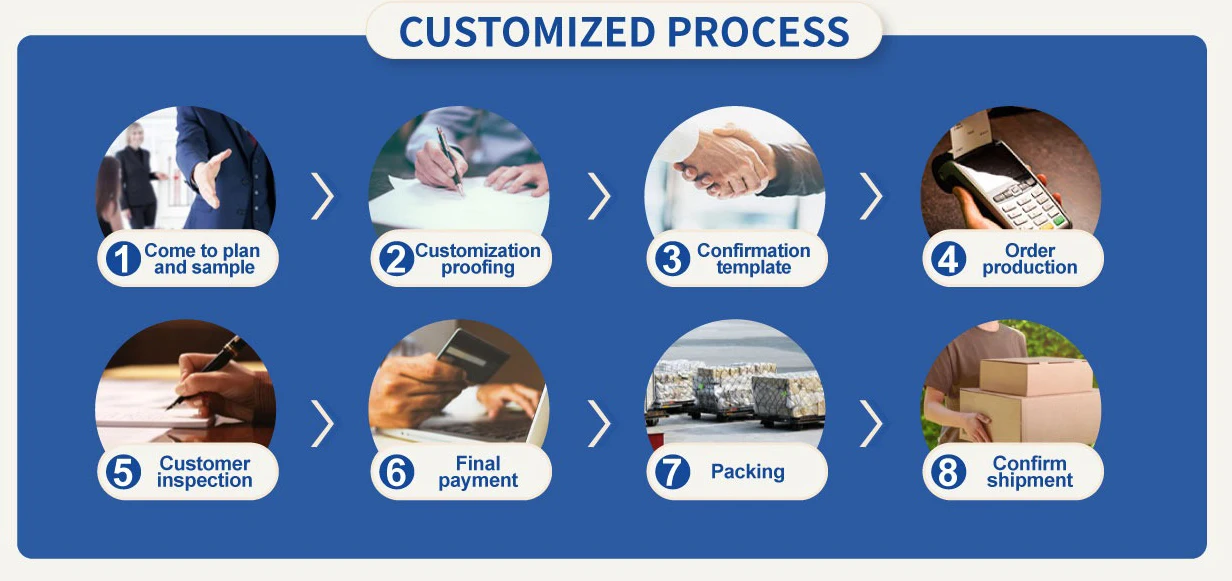 CUSTOMIZED PROCESS

1 Come to plan and sample

2 Customization proofing

3 Confirmation template

4 Order production

5 Customer inspection

6 Final payment

7 Packing

8 Confirm shipment